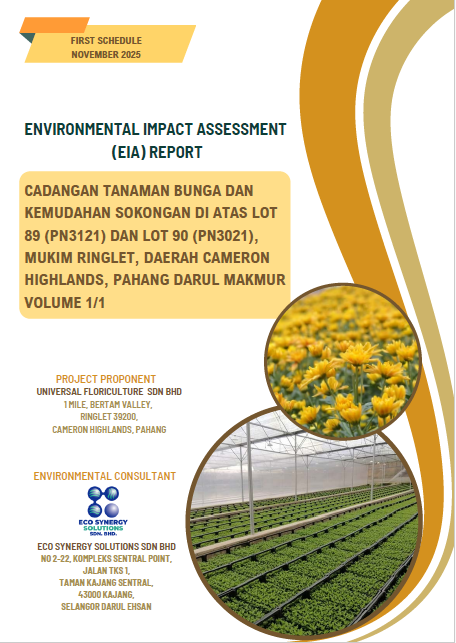 FIRST SCHEDULE
NOVEMBER 2025

ENVIRONMENTAL IMPACT ASSESSMENT (EIA) REPORT

CADANGAN TANAMAN BUNGA DAN KEMUDAHAN SOKONGAN DI ATAS LOT 89 (PN3121) DAN LOT 90 (PN3021), MUKIM RINGLET, DAERAH CAMERON HIGHLANDS, PAHANG DARUL MAKMUR
VOLUME 1/1

PROJECT PROPONENT
UNIVERSAL FLORICULTURE SDN BHD
1 MILE, BERTAM VALLEY,
RINGLET 39200,
CAMERON HIGHLANDS, PAHANG

ENVIRONMENTAL CONSULTANT

ECO SYNERGY SOLUTIONS SDN. BHD.

ECO SYNERGY SOLUTIONS SDN BHD
NO 2-22, KOMPLEKS SENTRAL POINT,
JALAN TKS 1,
TAMAN KAJANG SENTRAL,
43000 KAJANG,
SELANGOR DARUL EHSAN